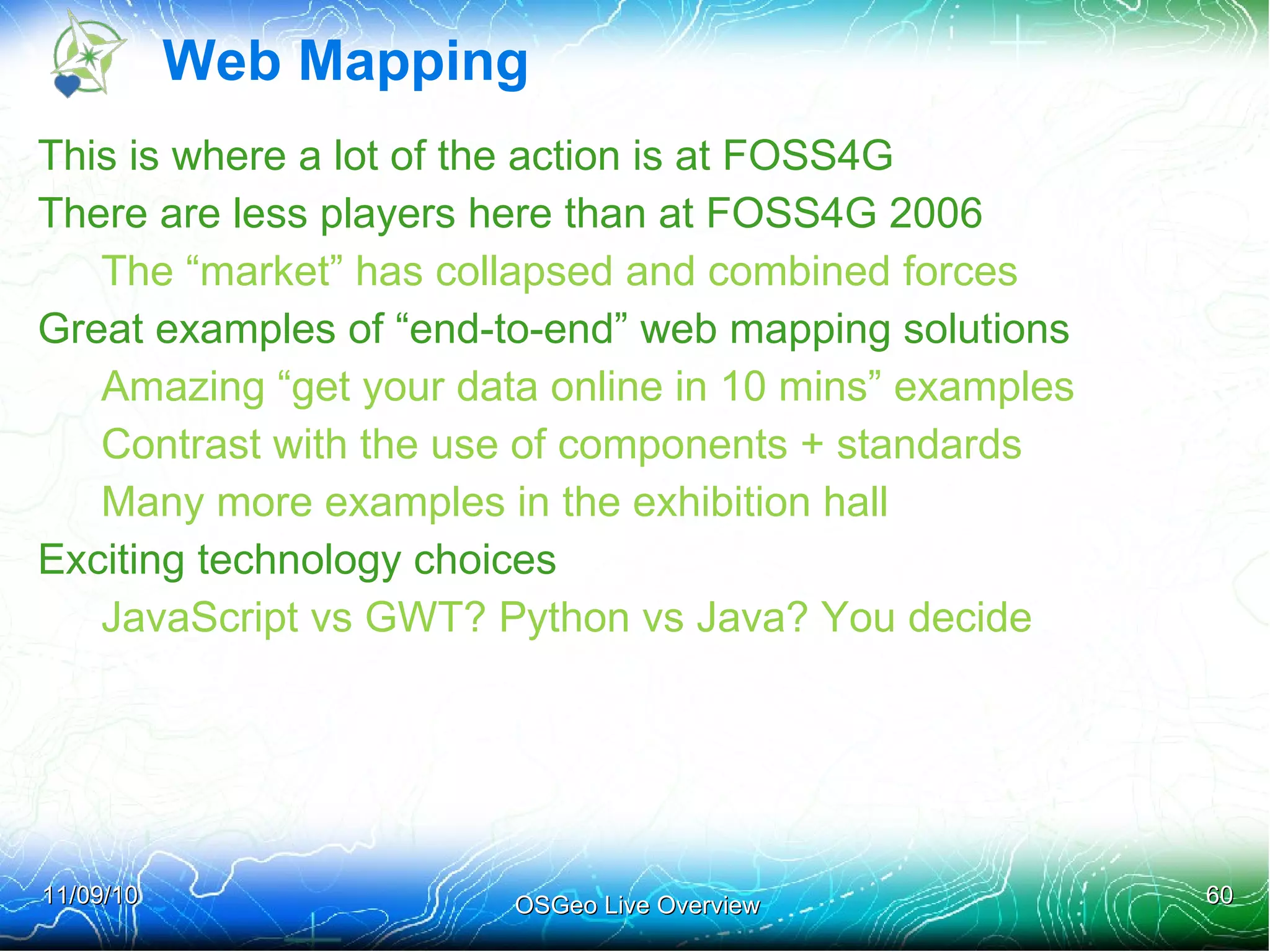 Web Mapping

This is where a lot of the action is at FOSS4G

There are less players here than at FOSS4G 2006

The “market” has collapsed and combined forces

Great examples of “end-to-end” web mapping solutions

Amazing “get your data online in 10 mins” examples

Contrast with the use of components + standards

Many more examples in the exhibition hall

Exciting technology choices

JavaScript vs GWT? Python vs Java? You decide

11/09/10

OSGeo Live Overview

60